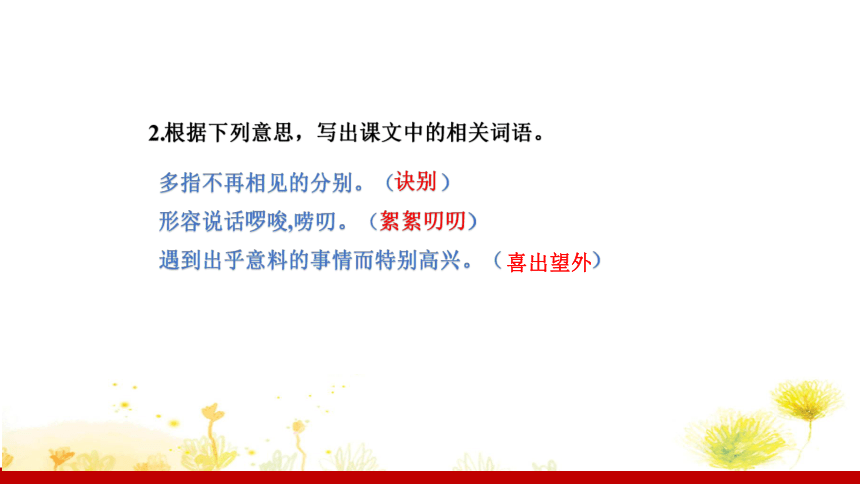 2.根据下列意思，写出课文中的相关词语。

多指不再相见的分别。（诀别）

形容说话啰唆,唠叨。（絮絮叨叨）

遇到出乎意料的事情而特别高兴。（喜出望外）